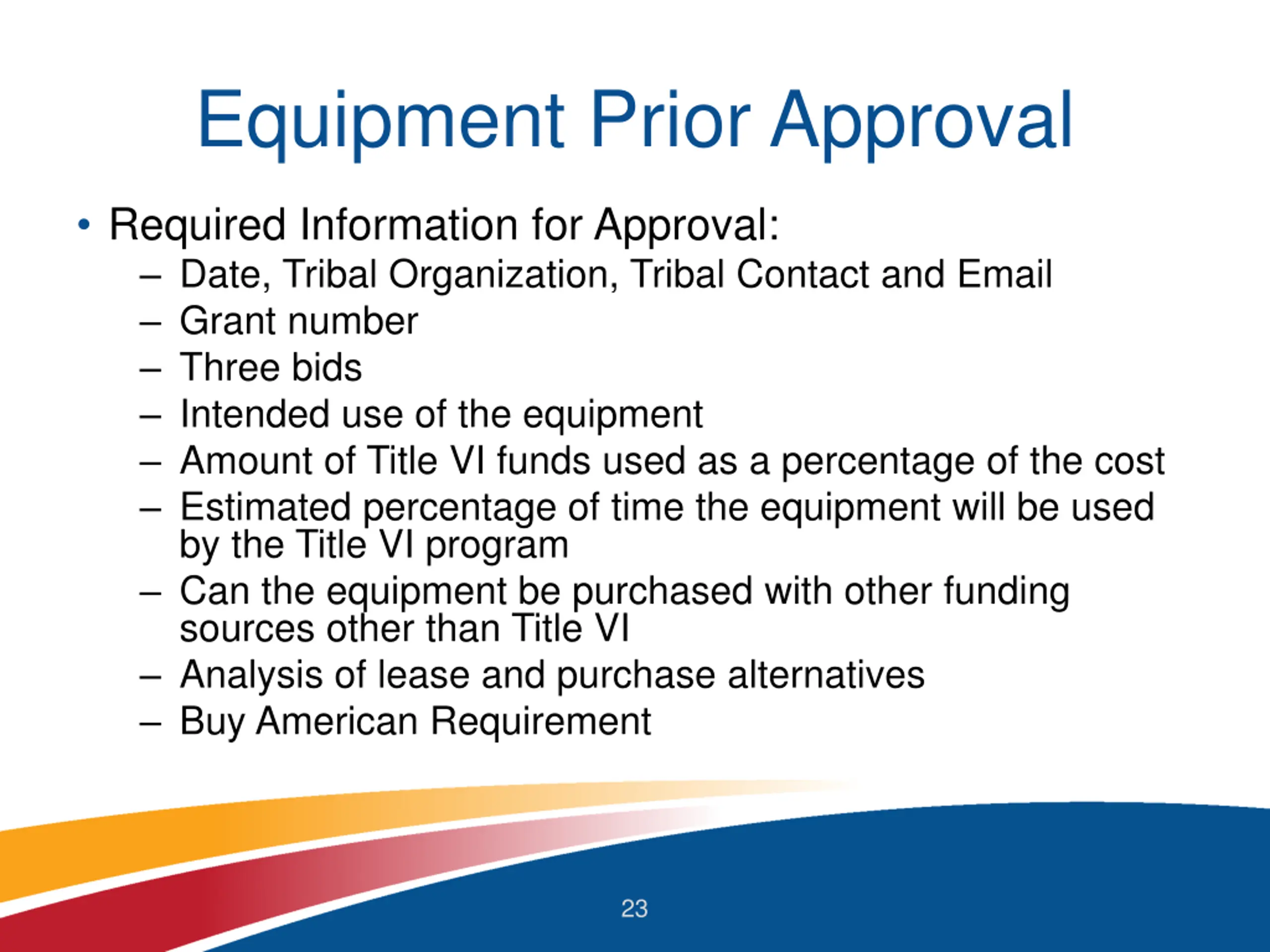 Equipment Prior Approval

• Required Information for Approval:
– Date, Tribal Organization, Tribal Contact and Email
– Grant number
– Three bids
– Intended use of the equipment
– Amount of Title VI funds used as a percentage of the cost
– Estimated percentage of time the equipment will be used by the Title VI program
– Can the equipment be purchased with other funding sources other than Title VI
– Analysis of lease and purchase alternatives
– Buy American Requirement

23